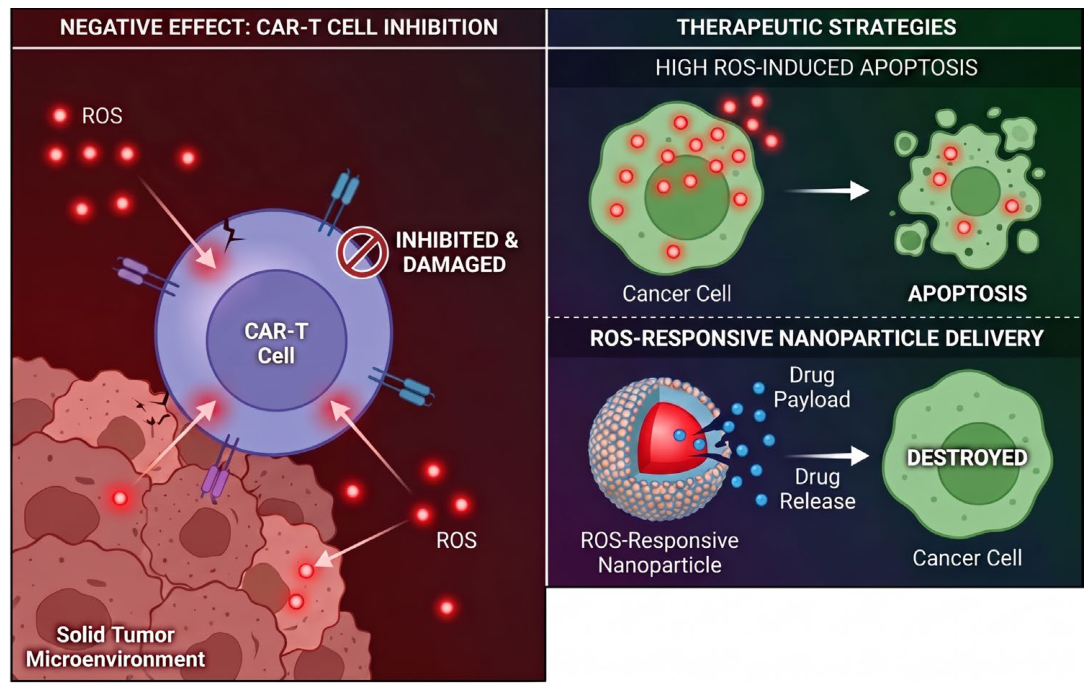 NEGATIVE EFFECT: CAR-T CELL INHIBITION

ROS

INHIBITED & DAMAGED

CAR-T Cell

ROS

Solid Tumor Microenvironment

THERAPEUTIC STRATEGIES

HIGH ROS-INDUCED APOPTOSIS

Cancer Cell

APOPTOSIS

ROS-RESPONSIVE NANOPARTICLE DELIVERY

Drug Payload

Drug Release

DESTROYED

ROS-Responsive Nanoparticle

Cancer Cell